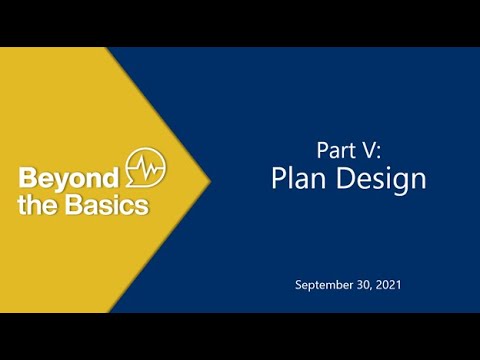 Beyond the Basics

Part V:
Plan Design

September 30, 2021